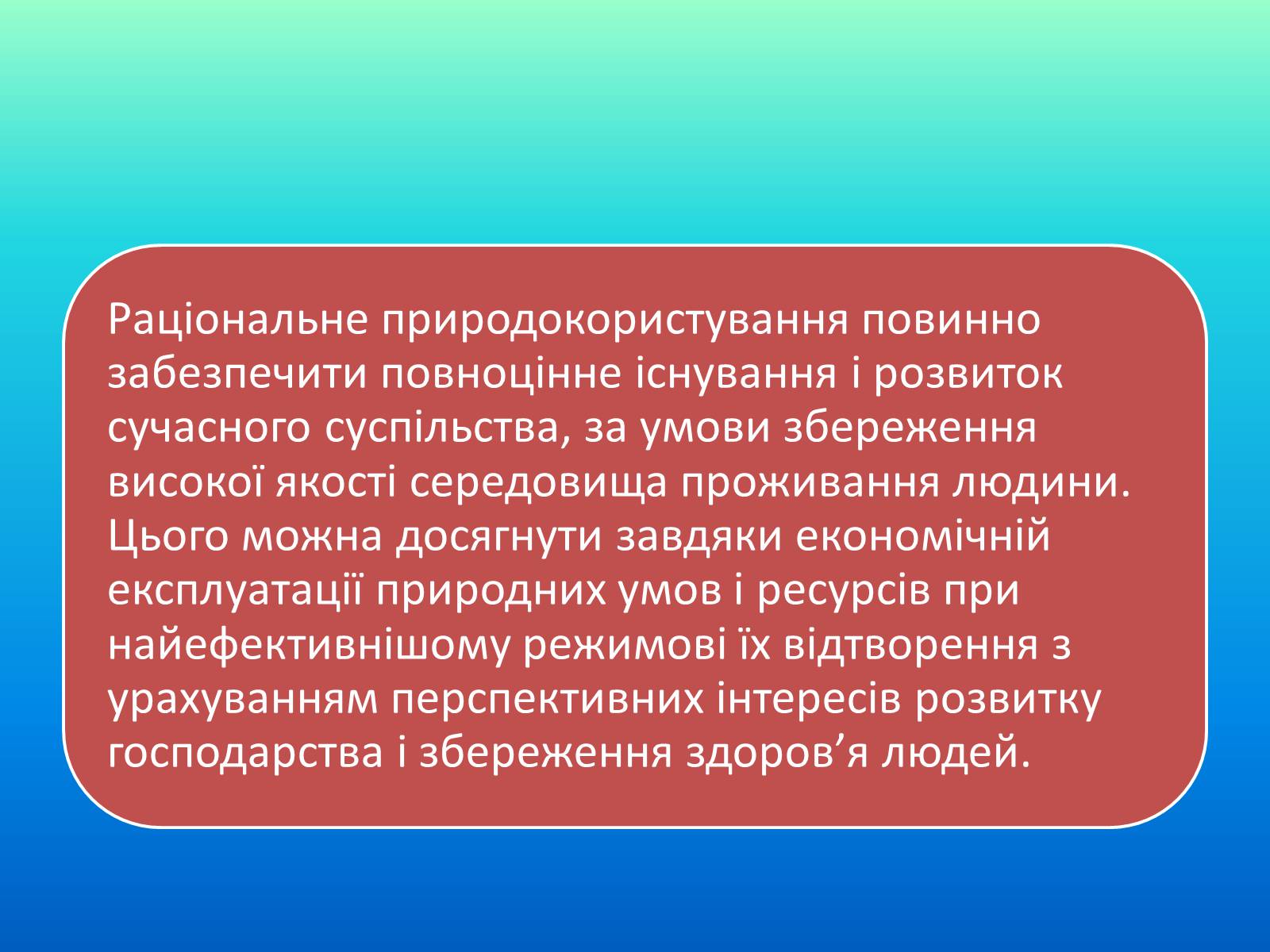 Раціональне природокористування повинно забезпечити повноцінне існування і розвиток сучасного суспільства, за умови збереження високої якості середовища проживання людини. Цього можна досягнути завдяки економічній експлуатації природних умов і ресурсів при найефективнішому режимові їх відтворення з урахуванням перспективних інтересів розвитку господарства і збереження здоров’я людей.